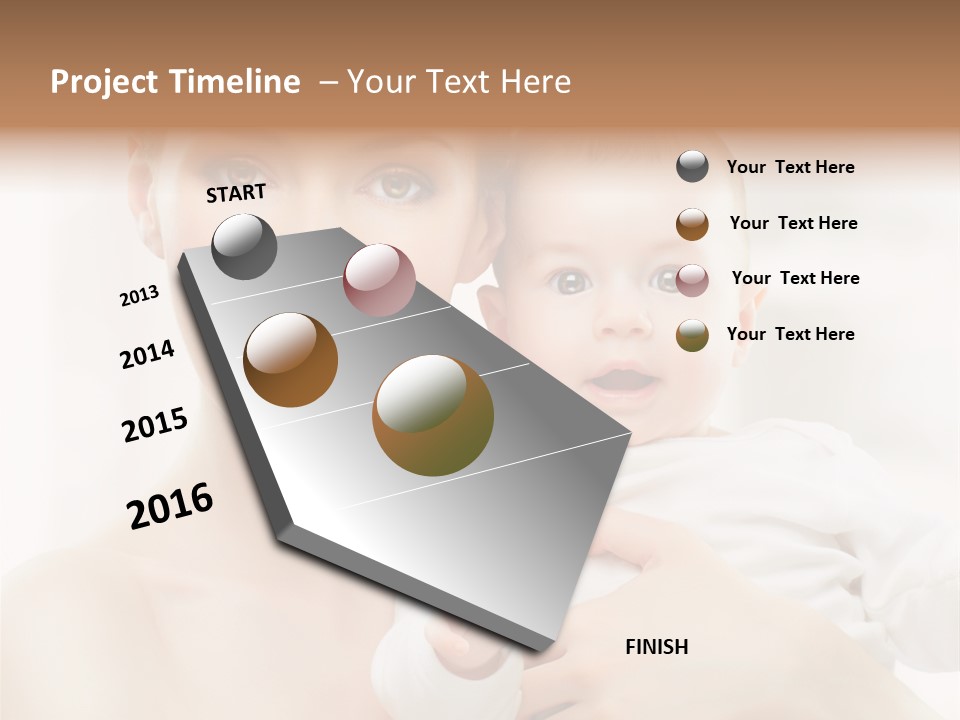 Project Timeline – Your Text Here

START

2013

2014

2015

2016

FINISH

Your Text Here

Your Text Here

Your Text Here

Your Text Here